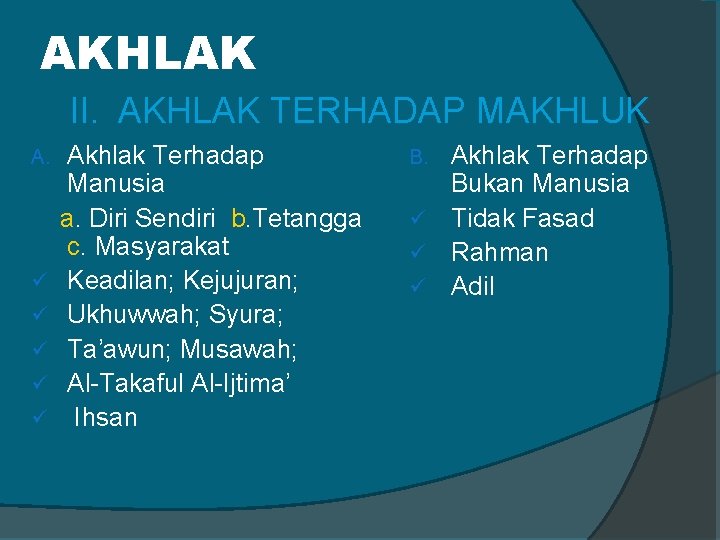 AKHLAK

II. AKHLAK TERHADAP MAKHLUK

A. Akhlak Terhadap Manusia

a. Diri Sendiri b.Tetangga c. Masyarakat

✓ Keadilan; Kejujuran;
✓ Ukhuwwah; Syura;
✓ Ta'awun; Musawah;
✓ Al-Takaful Al-Ijtima'
✓ Ihsan

B. Akhlak Terhadap Bukan Manusia

✓ Tidak Fasad
✓ Rahman
✓ Adil